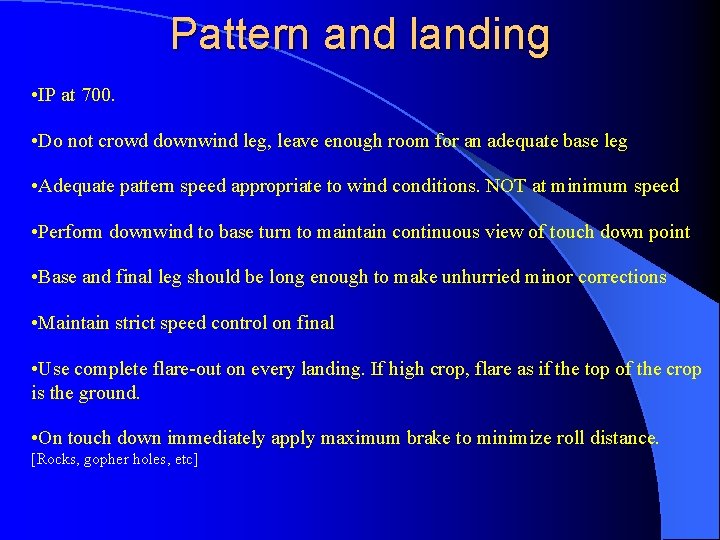 Pattern and landing

•IP at 700.

•Do not crowd downwind leg, leave enough room for an adequate base leg

•Adequate pattern speed appropriate to wind conditions. NOT at minimum speed

•Perform downwind to base turn to maintain continuous view of touch down point

•Base and final leg should be long enough to make unhurried minor corrections

•Maintain strict speed control on final

•Use complete flare-out on every landing. If high crop, flare as if the top of the crop is the ground.

•On touch down immediately apply maximum brake to minimize roll distance. [Rocks, gopher holes, etc]